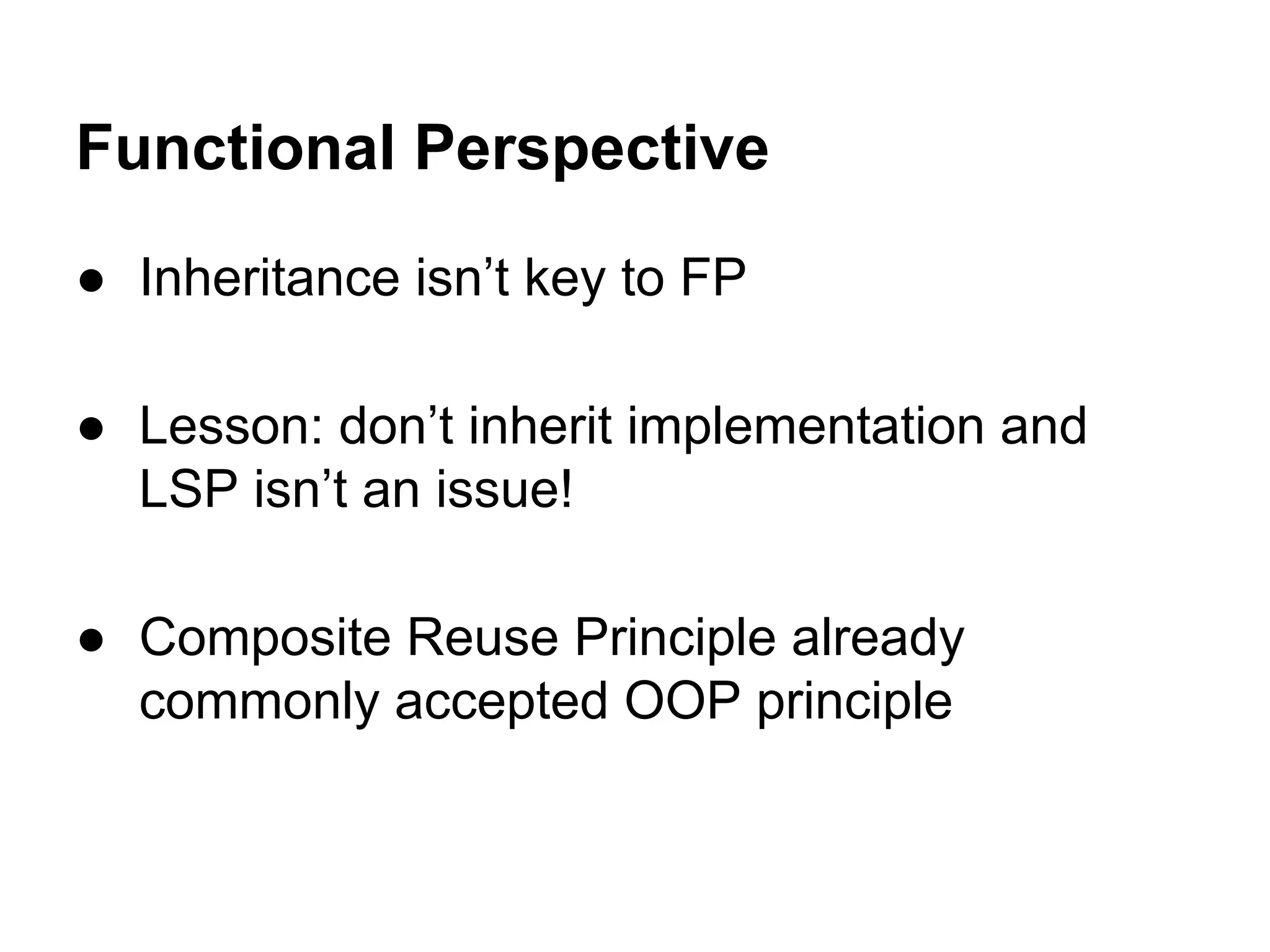 Functional Perspective

● Inheritance isn’t key to FP

● Lesson: don’t inherit implementation and LSP isn’t an issue!

● Composite Reuse Principle already commonly accepted OOP principle